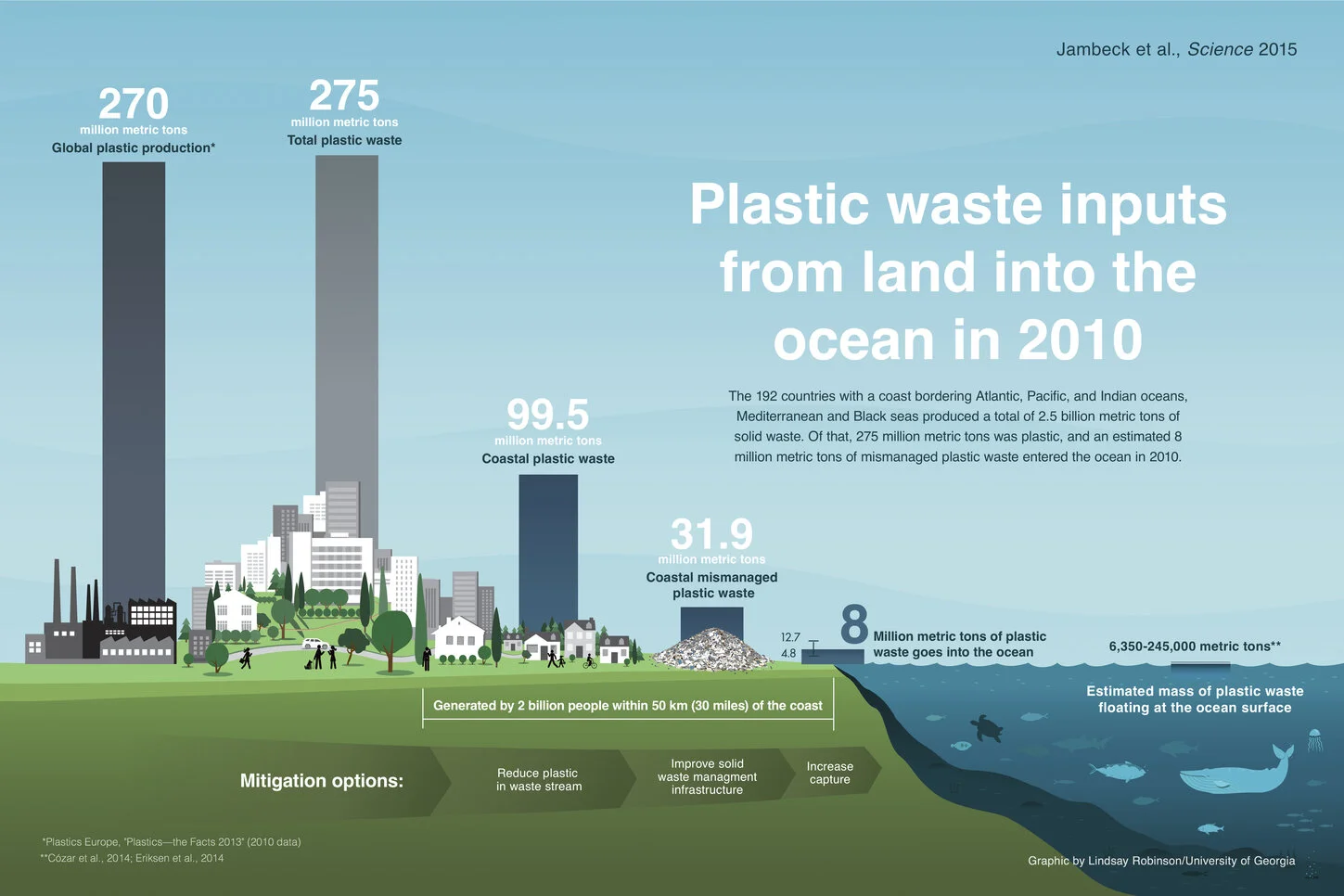 Jambeck et al., Science 2015

270
million metric tons
Global plastic production*

275
million metric tons
Total plastic waste

Plastic waste inputs from land into the ocean in 2010

The 192 countries with a coast bordering Atlantic, Pacific, and Indian oceans, Mediterranean and Black seas produced a total of 2.5 billion metric tons of solid waste. Of that, 275 million metric tons was plastic, and an estimated 8 million metric tons of mismanaged plastic waste entered the ocean in 2010.

99.5
million metric tons
Coastal plastic waste

31.9
million metric tons
Coastal mismanaged plastic waste

12.7
4.8
8
Million metric tons of plastic waste goes into the ocean

6,350-245,000 metric tons**

Estimated mass of plastic waste floating at the ocean surface

Generated by 2 billion people within 50 km (30 miles) of the coast

Mitigation options:

Reduce plastic in waste stream

Improve solid waste managment infrastructure

Increase capture

*Plastics Europe, "Plastics—the Facts 2013" (2010 data)
**Cózar et al., 2014; Eriksen et al., 2014

Graphic by Lindsay Robinson/University of Georgia